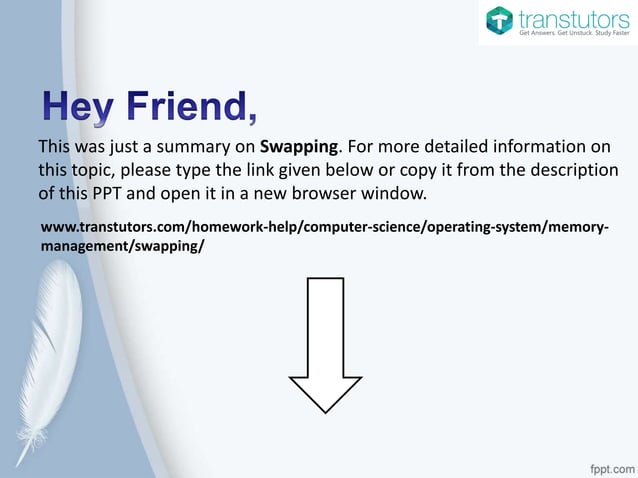 transtutors
Get Answers. Get Unstuck. Study Faster

Hey Friend,

This was just a summary on Swapping. For more detailed information on this topic, please type the link given below or copy it from the description of this PPT and open it in a new browser window.

www.transtutors.com/homework-help/computer-science/operating-system/memory-management/swapping/

fppt.com